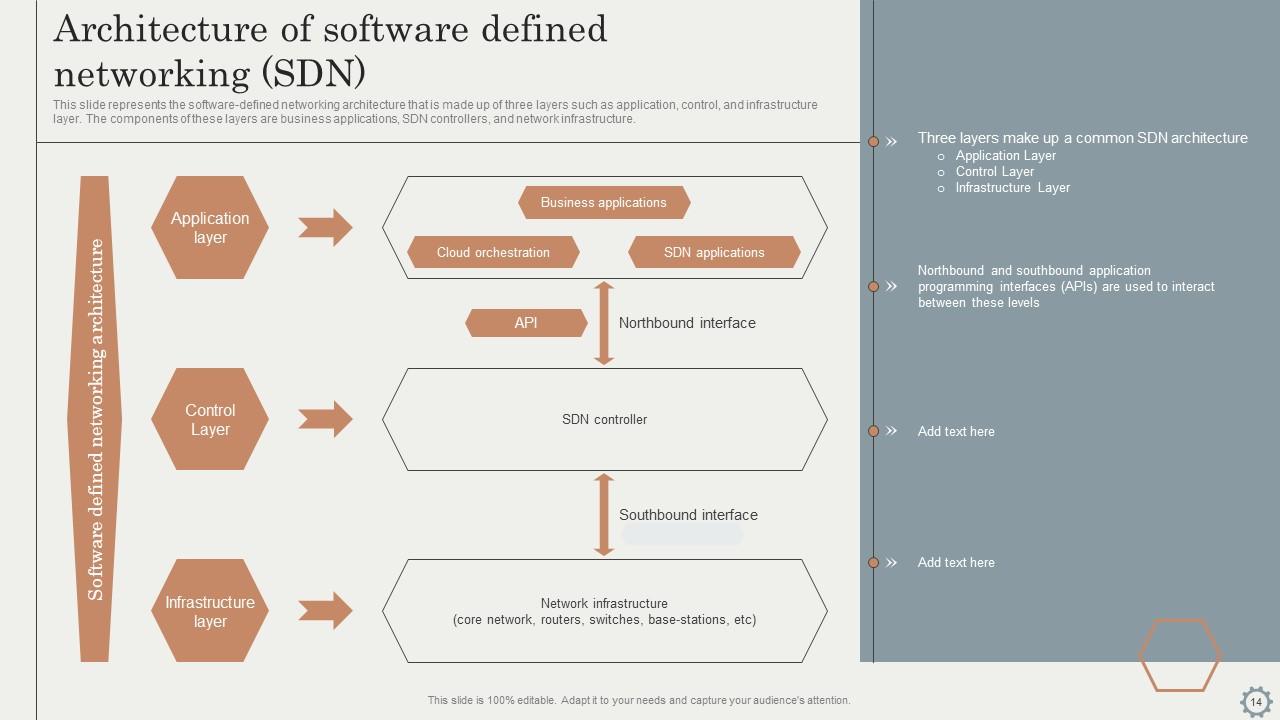 Architecture of software defined networking (SDN)

This slide represents the software-defined networking architecture that is made up of three layers such as application, control, and infrastructure layer. The components of these layers are business applications, SDN controllers, and network infrastructure.

Software defined networking architecture

Application layer

Business applications

Cloud orchestration

SDN applications

API

Northbound interface

Control Layer

SDN controller

Southbound interface

Infrastructure layer

Network infrastructure
(core network, routers, switches, base-stations, etc)

Three layers make up a common SDN architecture
o Application Layer
o Control Layer
o Infrastructure Layer

Northbound and southbound application programming interfaces (APIs) are used to interact between these levels

Add text here

Add text here

This slide is 100% editable. Adapt it to your needs and capture your audience's attention.

14